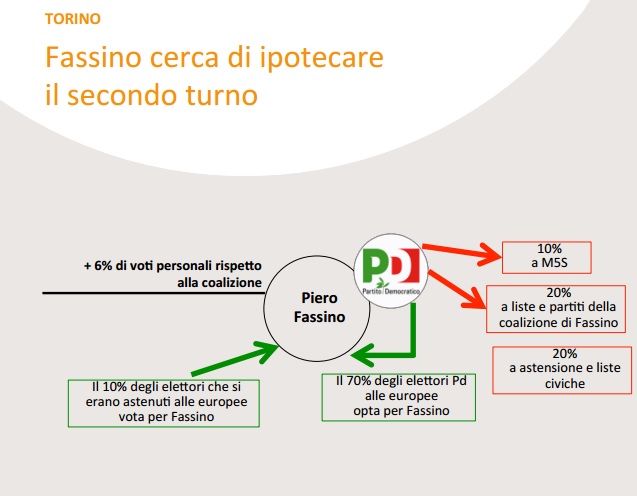 TORINO

Fassino cerca di ipotecare il secondo turno

+ 6% di voti personali rispetto alla coalizione

Piero Fassino

PD
Partito Democratico

10%
a M5S

20%
a liste e partiti della coalizione di Fassino

20%
a astensione e liste civiche

Il 10% degli elettori che si erano astenuti alle europee vota per Fassino

Il 70% degli elettori Pd alle europee opta per Fassino